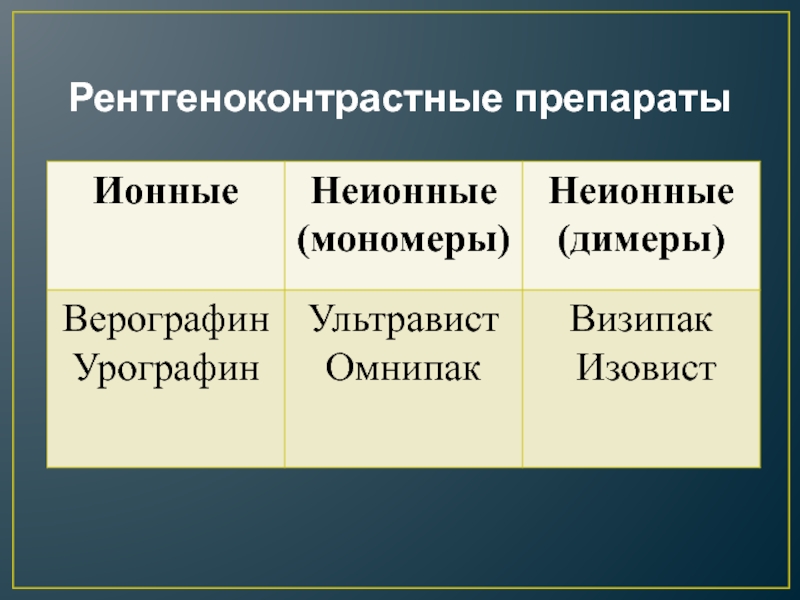 Рентгеноконтрастные препараты

| Ионные | Неионные (мономеры) | Неионные (димеры) |
|---|---|---|
| Верографин Урографин | Ультравист Омнипак | Визипак Изовист |